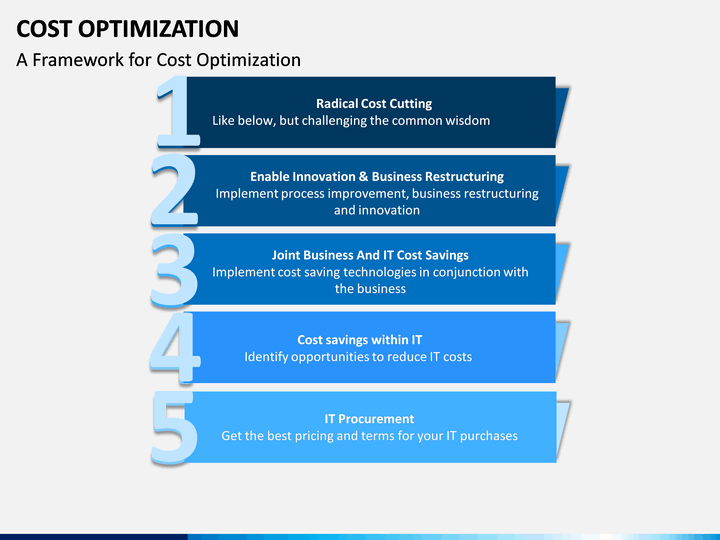 COST OPTIMIZATION

A Framework for Cost Optimization

1

Radical Cost Cutting

Like below, but challenging the common wisdom

2

Enable Innovation & Business Restructuring

Implement process improvement, business restructuring and innovation

3

Joint Business And IT Cost Savings

Implement cost saving technologies in conjunction with the business

4

Cost savings within IT

Identify opportunities to reduce IT costs

5

IT Procurement

Get the best pricing and terms for your IT purchases